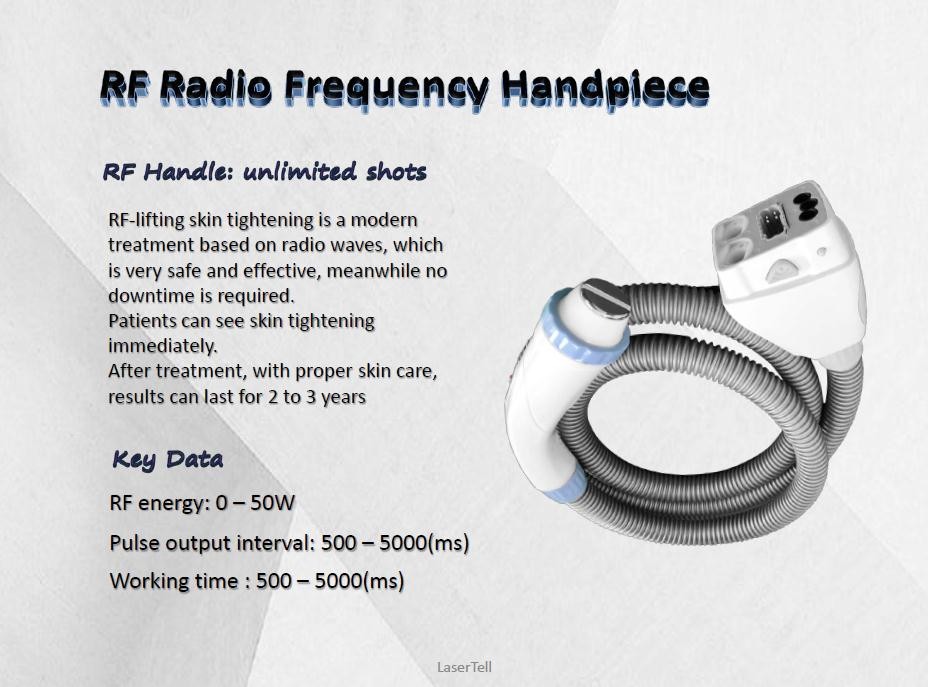 RF Radio Frequency Handpiece

RF Handle: unlimited shots

RF-lifting skin tightening is a modern treatment based on radio waves, which is very safe and effective, meanwhile no downtime is required.
Patients can see skin tightening immediately.
After treatment, with proper skin care, results can last for 2 to 3 years

Key Data

RF energy: 0 – 50W

Pulse output interval: 500 – 5000(ms)

Working time : 500 – 5000(ms)

LaserTell